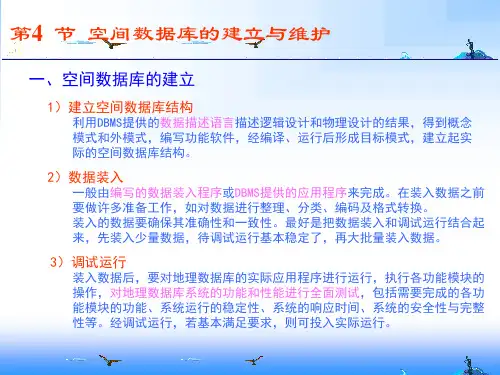 第4 节 空间数据库的建立与维护

一、空间数据库的建立

1）建立空间数据库结构
利用DBMS提供的数据描述语言描述逻辑设计和物理设计的结果，得到概念模式和外模式，编写功能软件，经编译、运行后形成目标模式，建立起实际的空间数据库结构。

2）数据装入
一般由编写的数据装入程序或DBMS提供的应用程序来完成。在装入数据之前要做许多准备工作，如对数据进行整理、分类、编码及格式转换。
装入的数据要确保其准确性和一致性。最好是把数据装入和调试运行结合起来，先装入少量数据，待调试运行基本稳定了，再大批量装入数据。

3）调试运行
装入数据后，要对地理数据库的实际应用程序进行运行，执行各功能模块的操作，对地理数据库系统的功能和性能进行全面测试，包括需要完成的各功能模块的功能、系统运行的稳定性、系统的响应时间、系统的安全性与完整性等。经调试运行，若基本满足要求，则可投入实际运行。